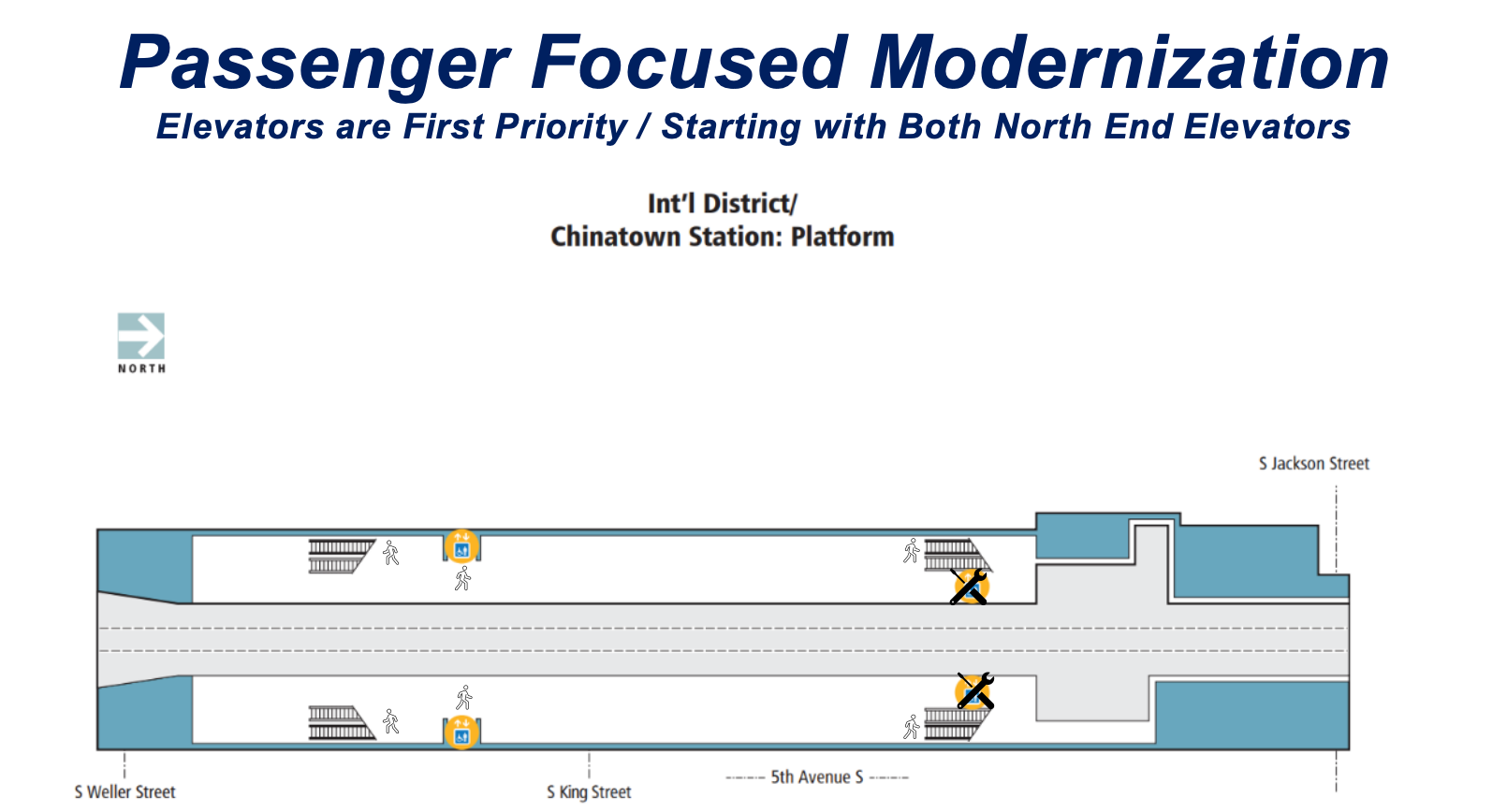 Passenger Focused Modernization
Elevators are First Priority / Starting with Both North End Elevators

Int'l District/
Chinatown Station: Platform

NORTH

S Jackson Street

S Weller Street

S King Street

5th Avenue S